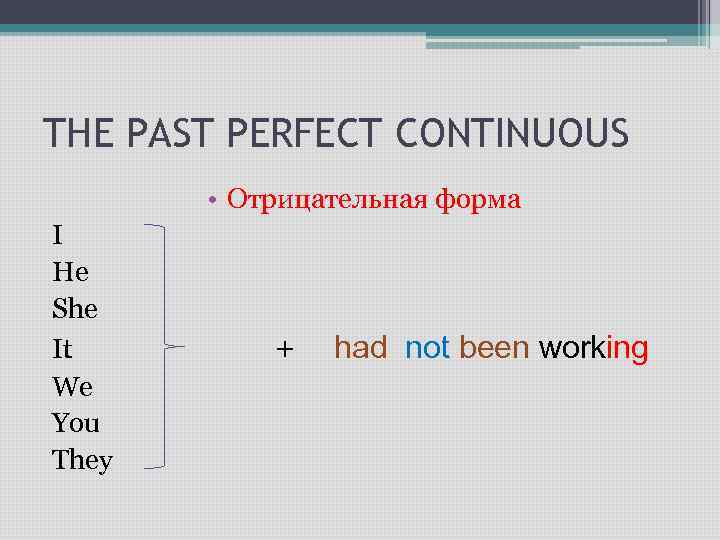 THE PAST PERFECT CONTINUOUS

• Отрицательная форма

I
He
She
It
We
You
They

+ had not been working